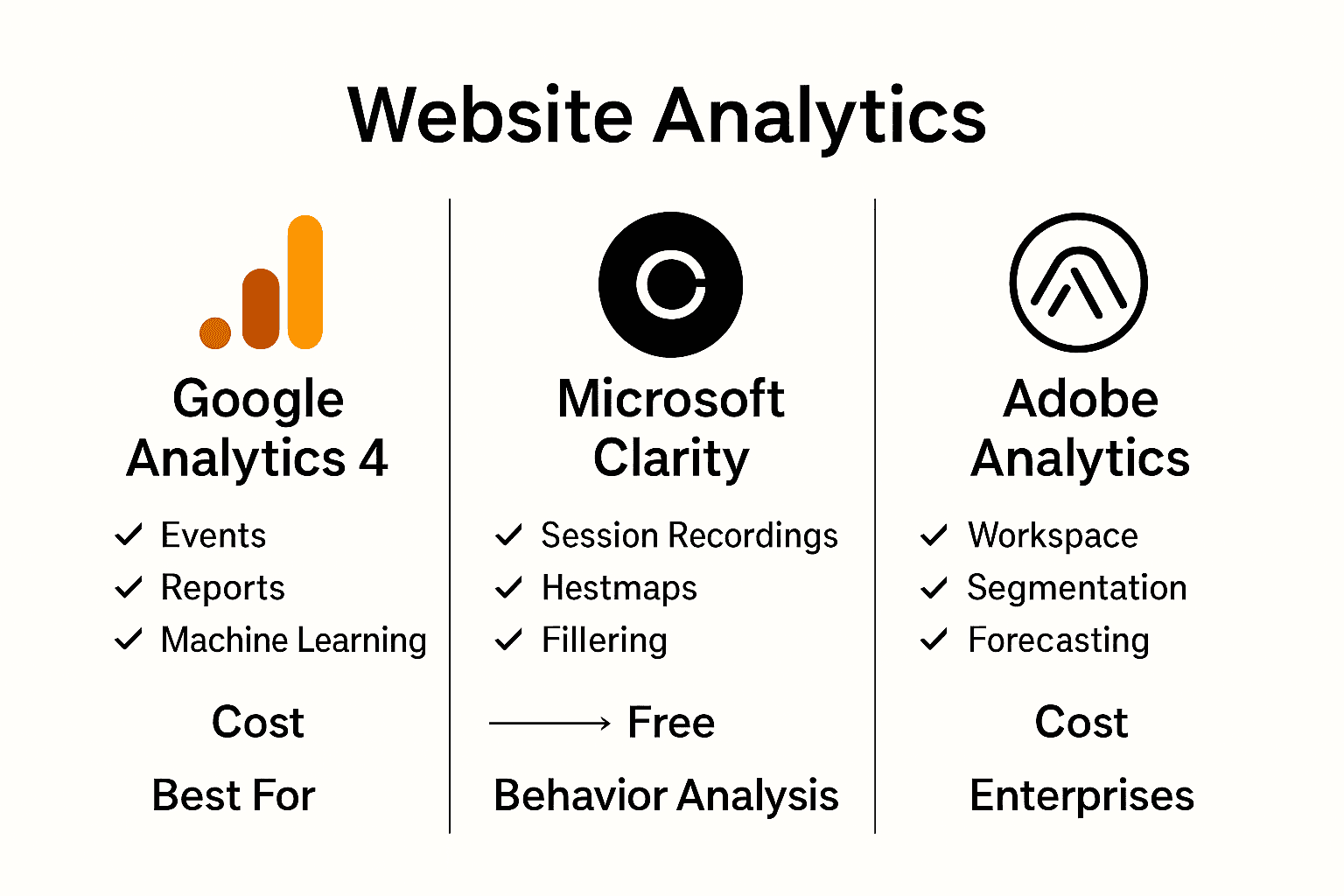 Website Analytics

Google Analytics 4

✓ Events
✓ Reports
✓ Machine Learning

Cost

Best For

Microsoft Clarity

✓ Session Recordings
✓ Hestmaps
✓ Fillering

→ Free

Behavior Analysis

Adobe Analytics

✓ Workspace
✓ Segmentation
✓ Forecasting

Cost

Enterprises